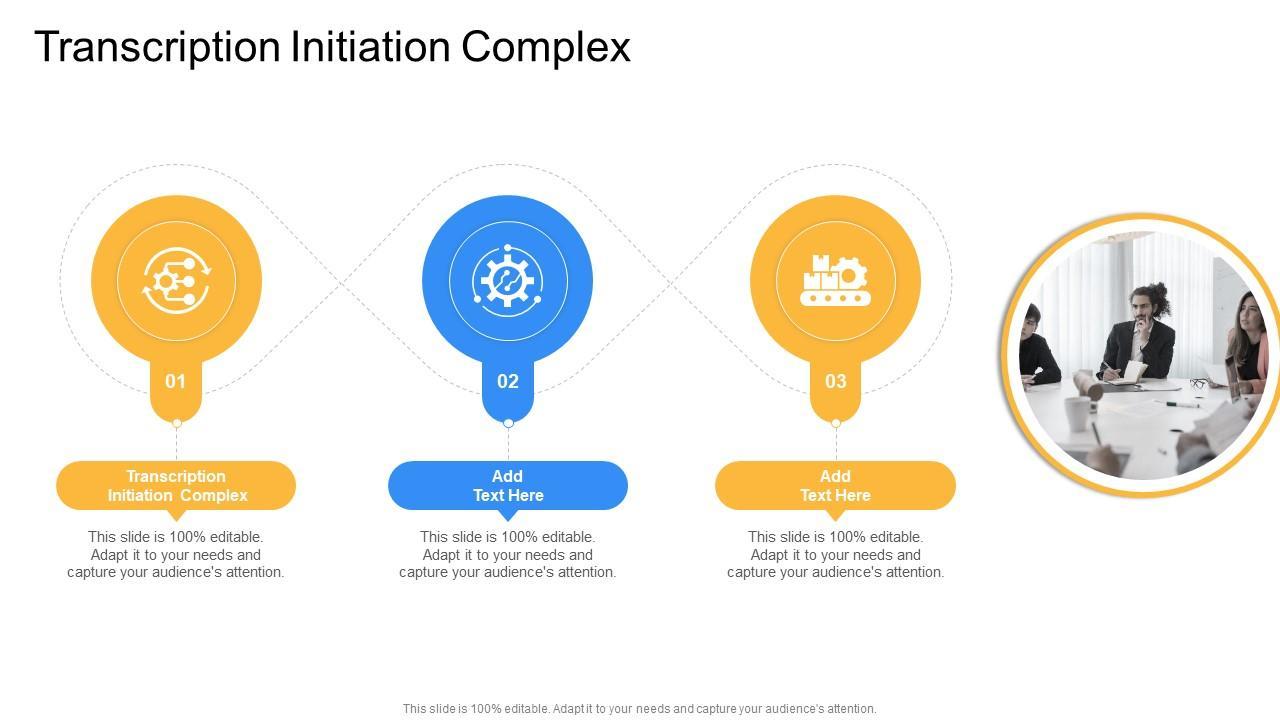 Transcription Initiation Complex

01

Transcription Initiation Complex

This slide is 100% editable. Adapt it to your needs and capture your audience's attention.

02

Add Text Here

This slide is 100% editable. Adapt it to your needs and capture your audience's attention.

03

Add Text Here

This slide is 100% editable. Adapt it to your needs and capture your audience's attention.

This slide is 100% editable. Adapt it to your needs and capture your audience's attention.